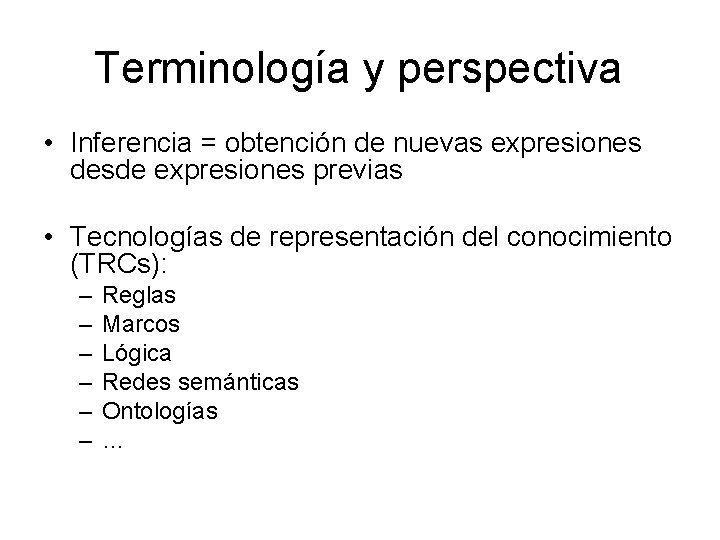 Terminología y perspectiva

• Inferencia = obtención de nuevas expresiones desde expresiones previas

• Tecnologías de representación del conocimiento (TRCs):
– Reglas
– Marcos
– Lógica
– Redes semánticas
– Ontologías
– ...